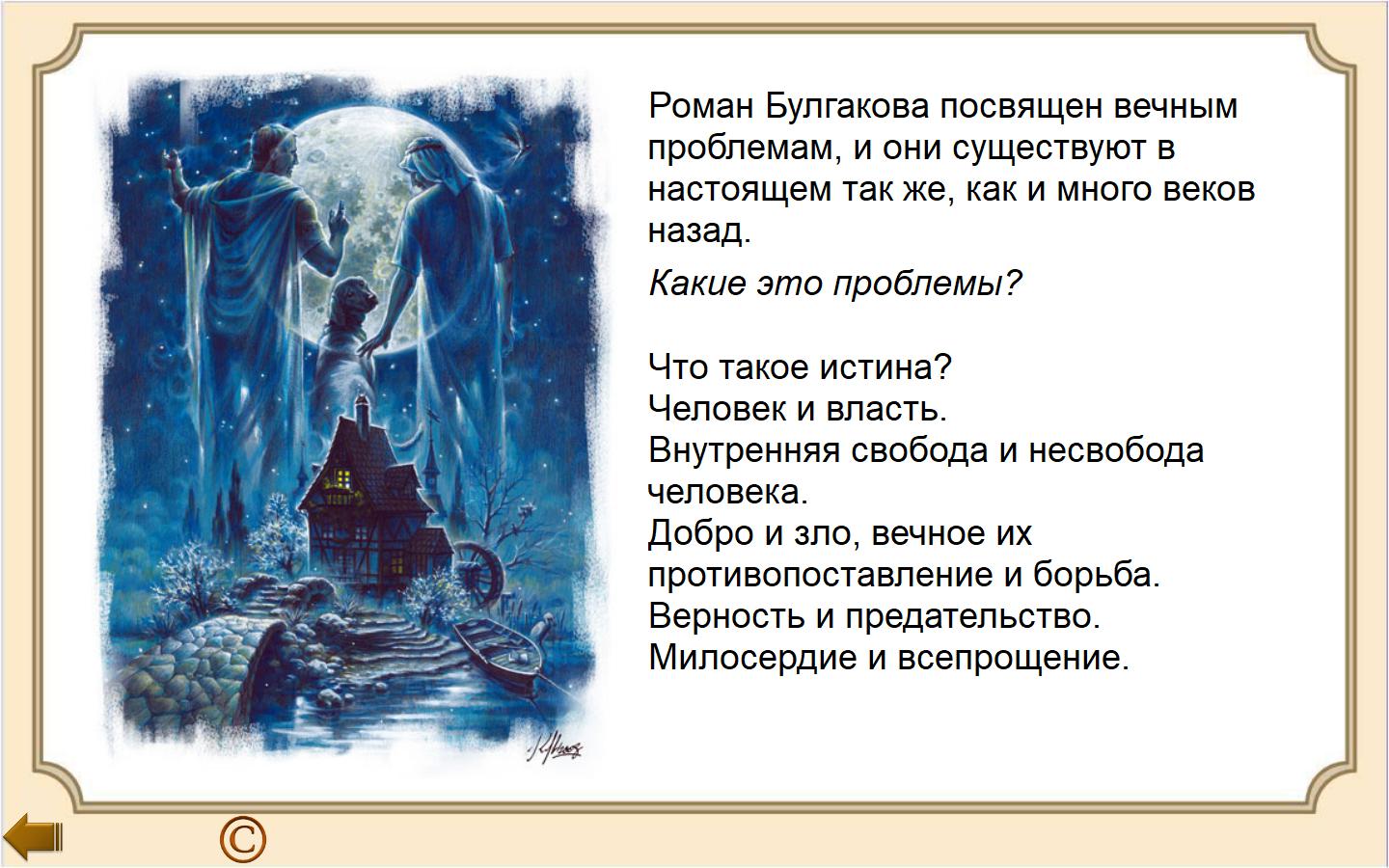 Роман Булгакова посвящен вечным проблемам, и они существуют в настоящем так же, как и много веков назад.

Какие это проблемы?

Что такое истина?
Человек и власть.
Внутренняя свобода и несвобода человека.
Добро и зло, вечное их противопоставление и борьба.
Верность и предательство.
Милосердие и всепрощение.

©